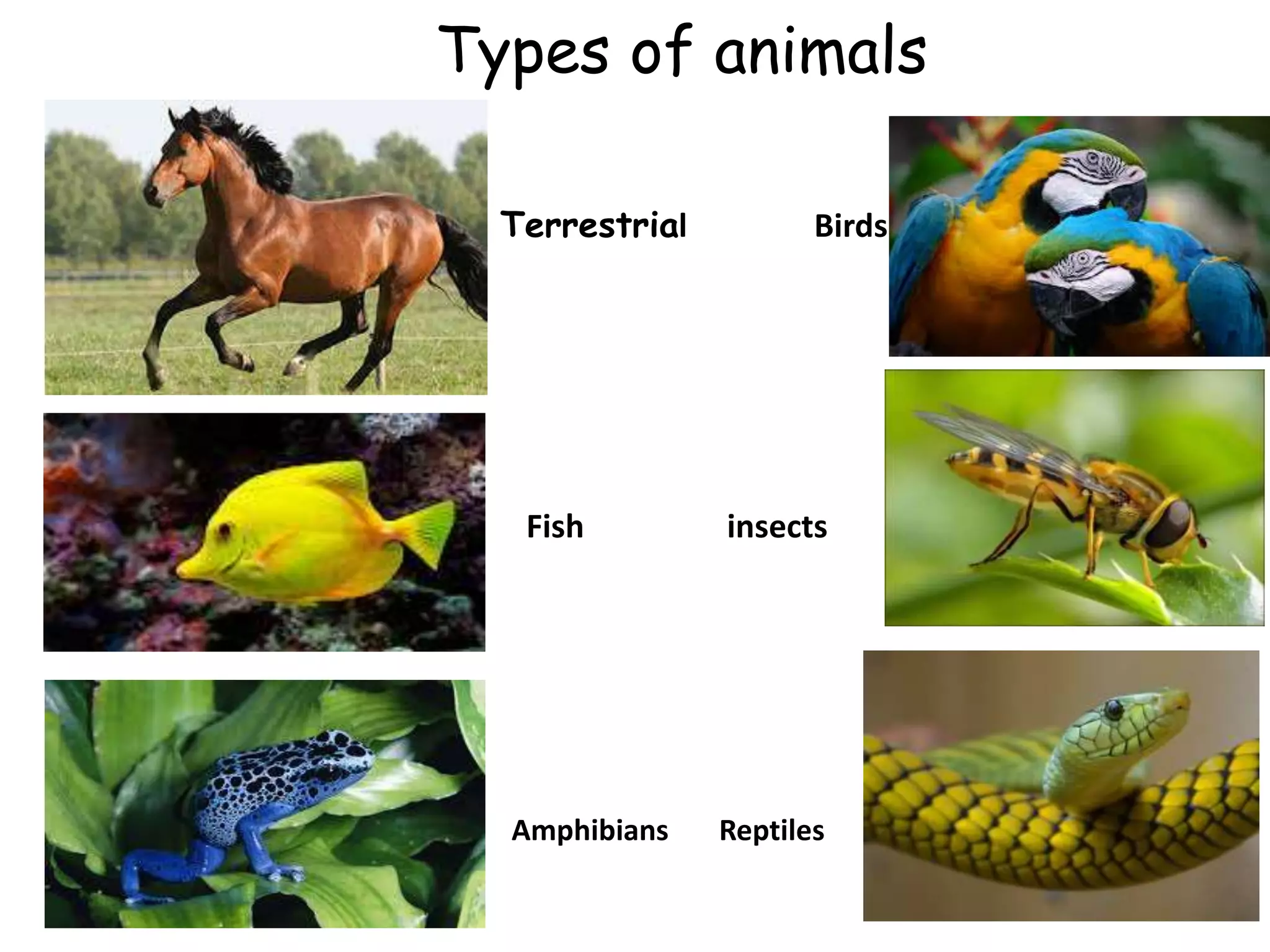 Types of animals

Terrestrial

Birds

Fish

insects

Amphibians

Reptiles